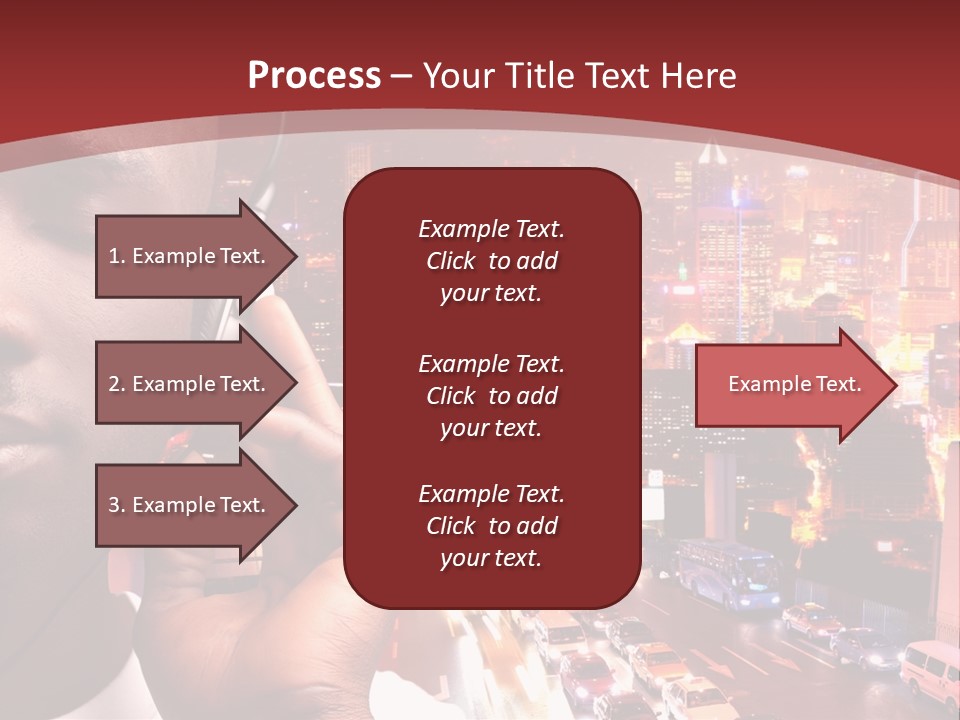 Process – Your Title Text Here

1. Example Text.

2. Example Text.

3. Example Text.

Example Text. Click to add your text.

Example Text. Click to add your text.

Example Text. Click to add your text.

Example Text.